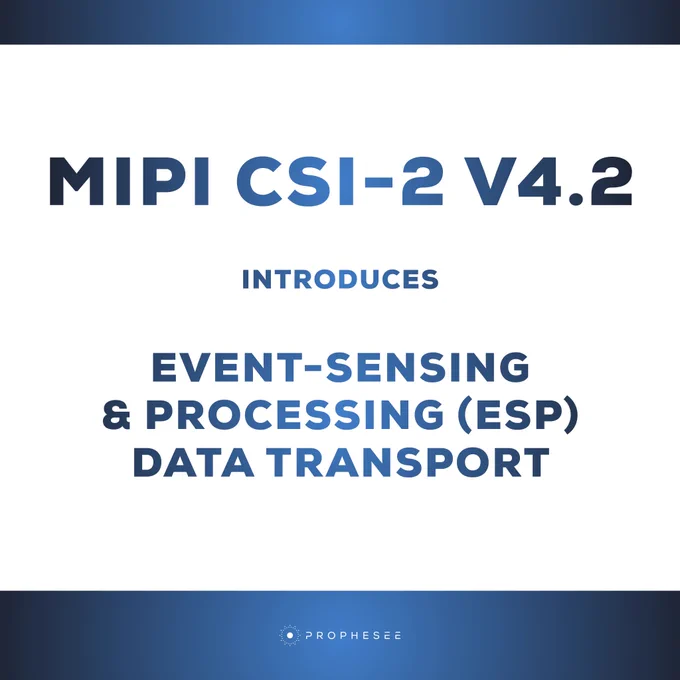 MIPI CSI-2 V4.2

INTRODUCES

EVENT-SENSING
& PROCESSING (ESP)
DATA TRANSPORT

PROPHESEE